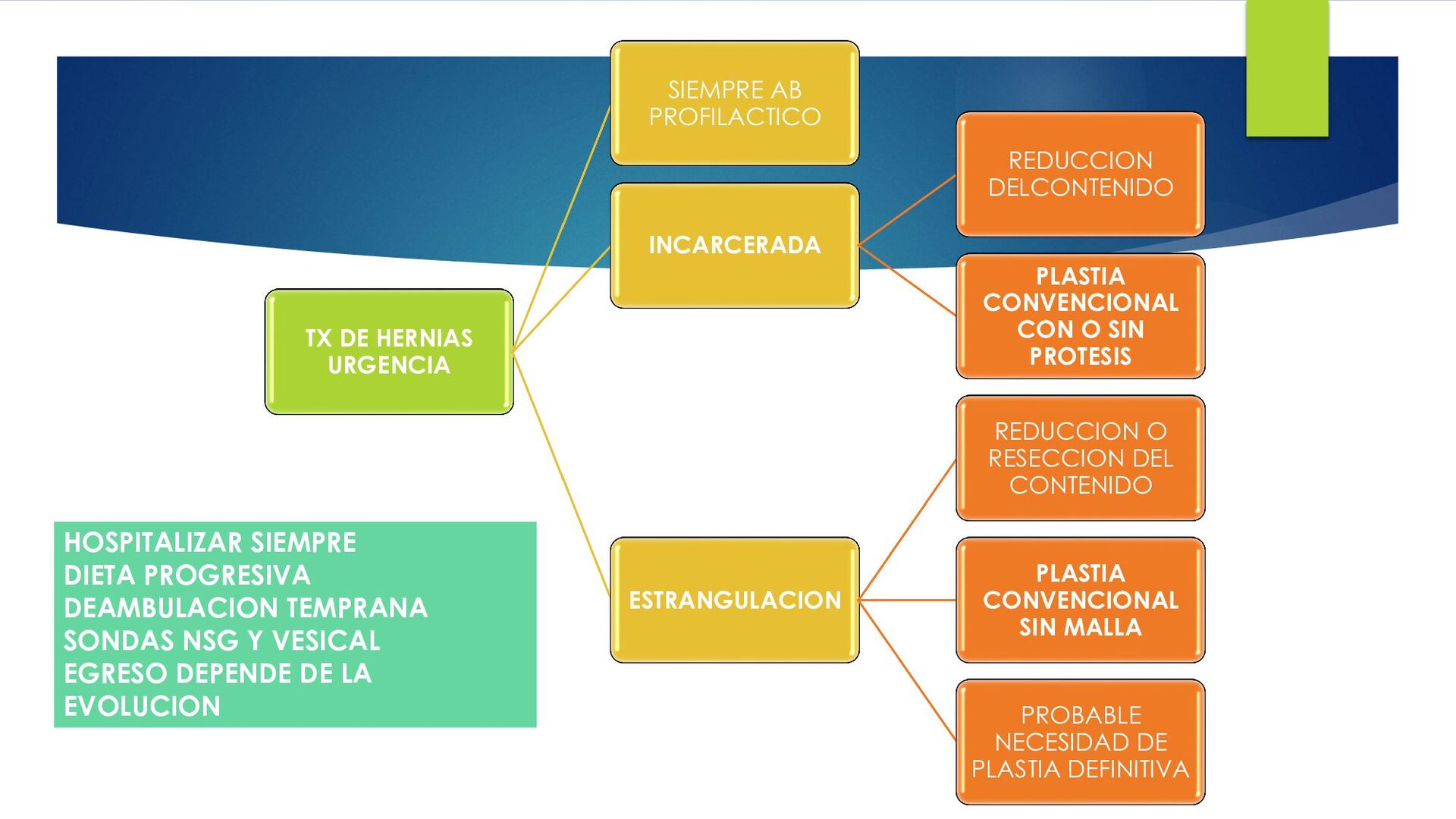 TX DE HERNIAS URGENCIA

SIEMPRE AB PROFILACTICO

INCARCERADA

REDUCCION DELCONTENIDO

PLASTIA CONVENCIONAL CON O SIN PROTESIS

ESTRANGULACION

REDUCCION O RESECCION DEL CONTENIDO

PLASTIA CONVENCIONAL SIN MALLA

PROBABLE NECESIDAD DE PLASTIA DEFINITIVA

HOSPITALIZAR SIEMPRE
DIETA PROGRESIVA
DEAMBULACION TEMPRANA
SONDAS NSG Y VESICAL
EGRESO DEPENDE DE LA EVOLUCION